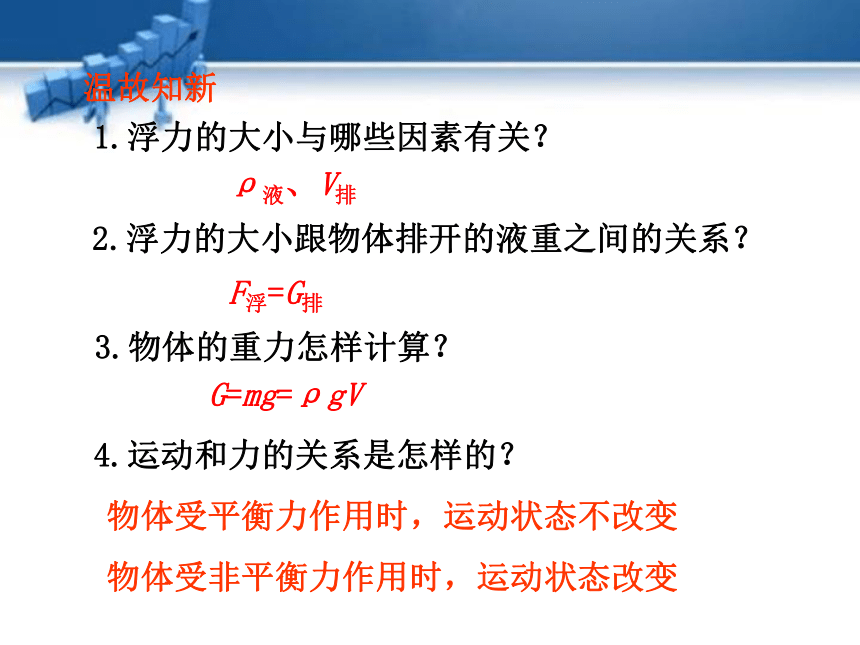 温故知新

1.浮力的大小与哪些因素有关？

$\rho_{液}$、$V_{排}$

2.浮力的大小跟物体排开的液重之间的关系？

$F_{浮}=G_{排}$

3.物体的重力怎样计算？

$G=mg=\rho gV$

4.运动和力的关系是怎样的？

物体受平衡力作用时，运动状态不改变

物体受非平衡力作用时，运动状态改变